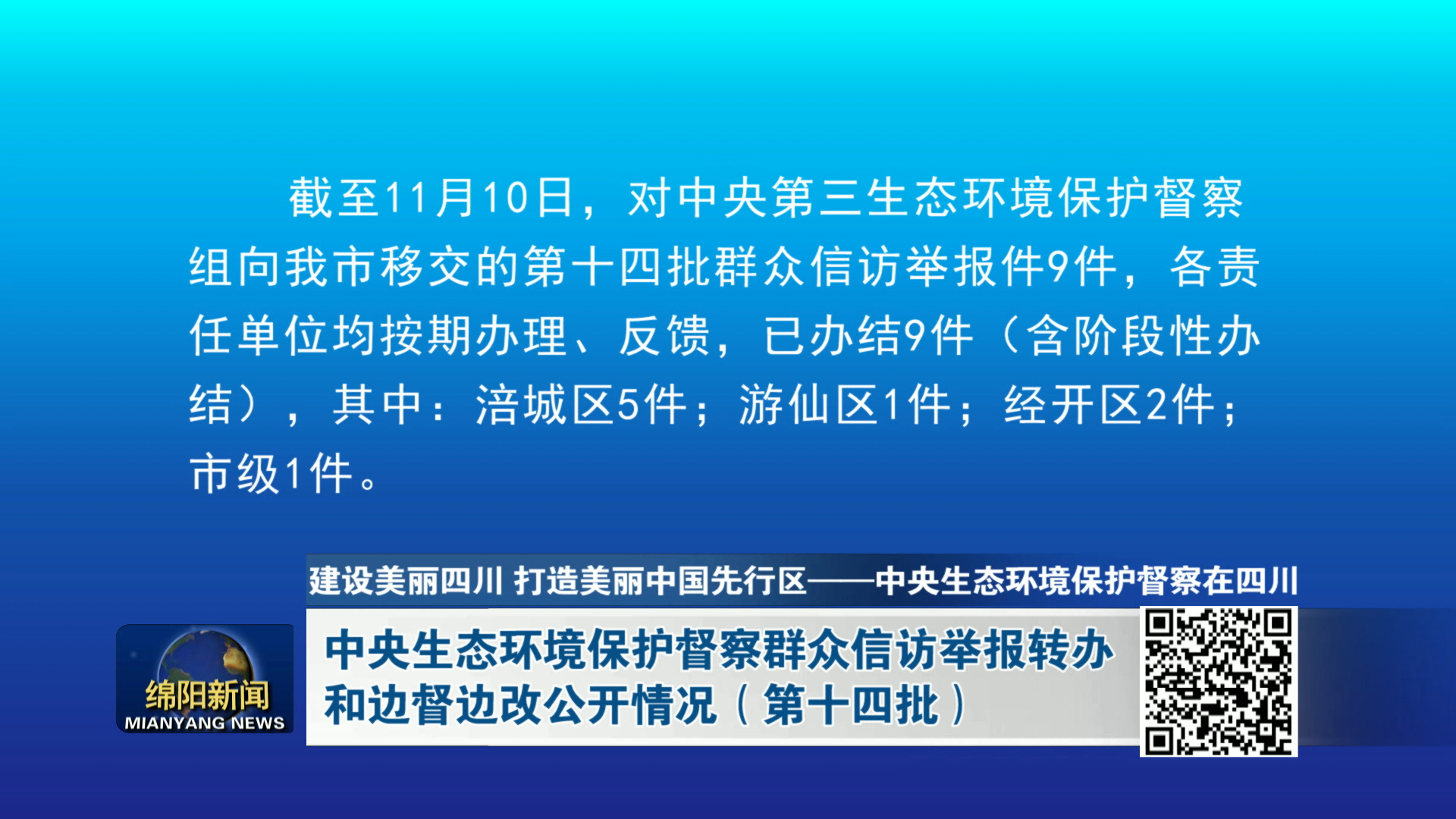 截至11月10日，对中央第三生态环境保护督察组向我市移交的第十四批群众信访举报件9件，各责任单位均按期办理、反馈，已办结9件（含阶段性办结），其中：涪城区5件；游仙区1件；经开区2件；市级1件。

建设美丽四川 打造美丽中国先行区——中央生态环境保护督察在四川

绵阳新闻
MIANYANG NEWS

中央生态环境保护督察群众信访举报转办和边督边改公开情况（第十四批）